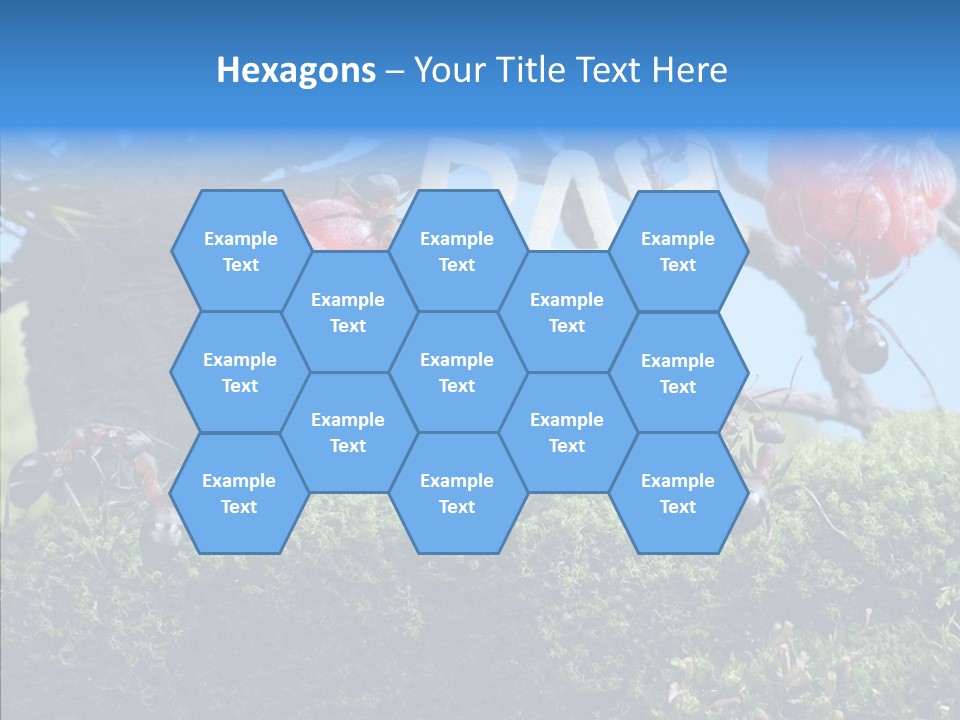 Hexagons – Your Title Text Here

Example Text

Example Text

Example Text

Example Text

Example Text

Example Text

Example Text

Example Text

Example Text

Example Text

Example Text

Example Text

Example Text